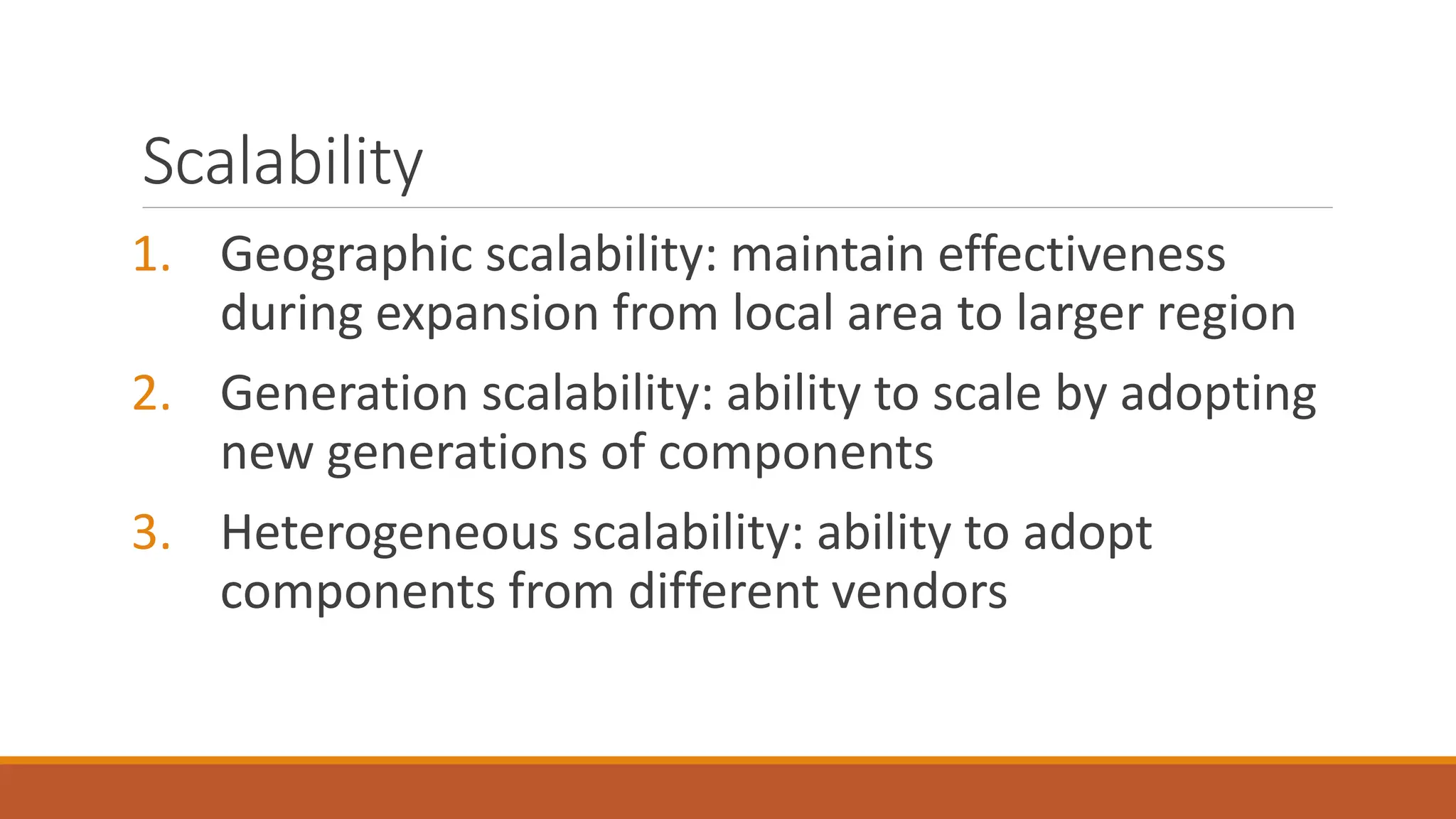 Scalability

1. Geographic scalability: maintain effectiveness during expansion from local area to larger region

2. Generation scalability: ability to scale by adopting new generations of components

3. Heterogeneous scalability: ability to adopt components from different vendors